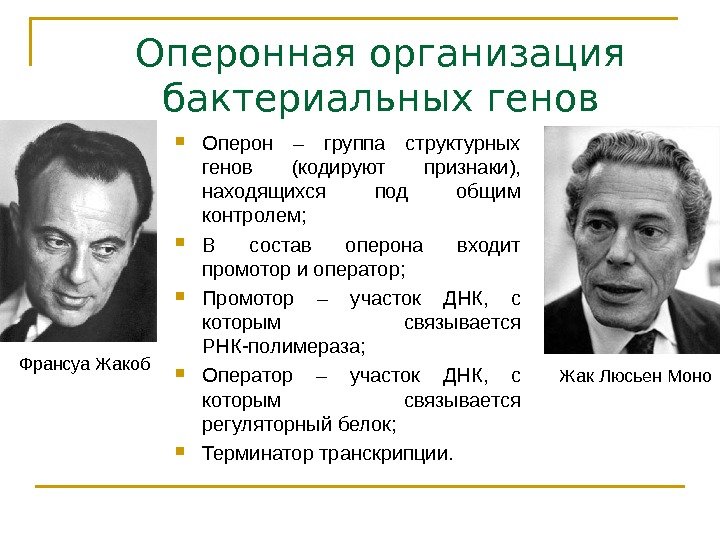 Оперонная организация бактериальных генов

Франсуа Жакоб

- Оперон – группа структурных генов (кодируют признаки), находящихся под общим контролем;
- В состав оперона входит промотор и оператор;
- Промотор – участок ДНК, с которым связывается РНК-полимераза;
- Оператор – участок ДНК, с которым связывается регуляторный белок;
- Терминатор транскрипции.

Жак Люсьен Моно